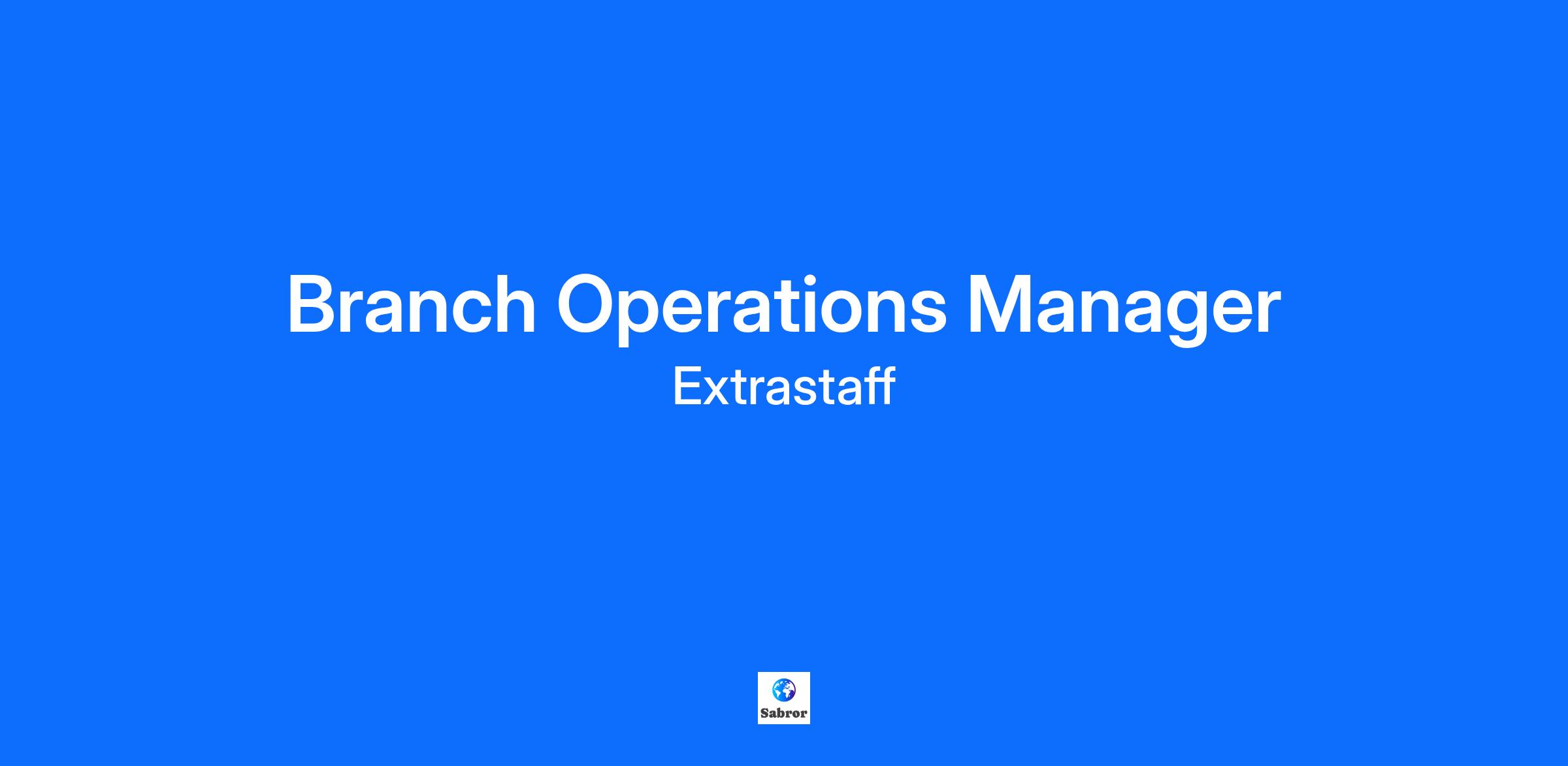 Branch Operations Manager
Extrastaff

Sabror